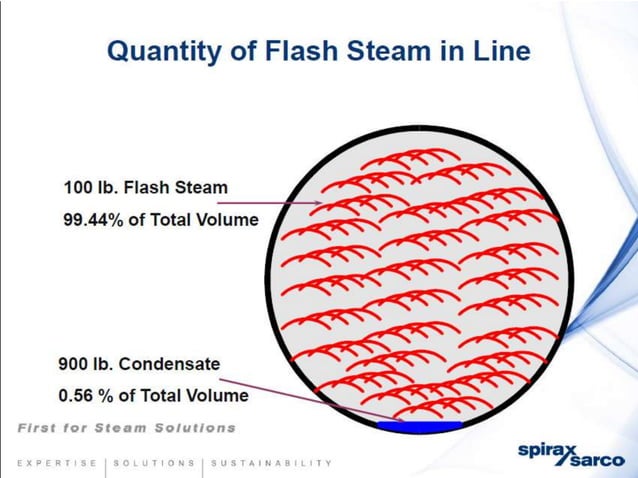 Quantity of Flash Steam in Line

100 lb. Flash Steam

99.44% of Total Volume

900 lb. Condensate

0.56 % of Total Volume

First for Steam Solutions

EXPERTISE | SOLUTIONS | SUSTAINABILITY

spirax sarco